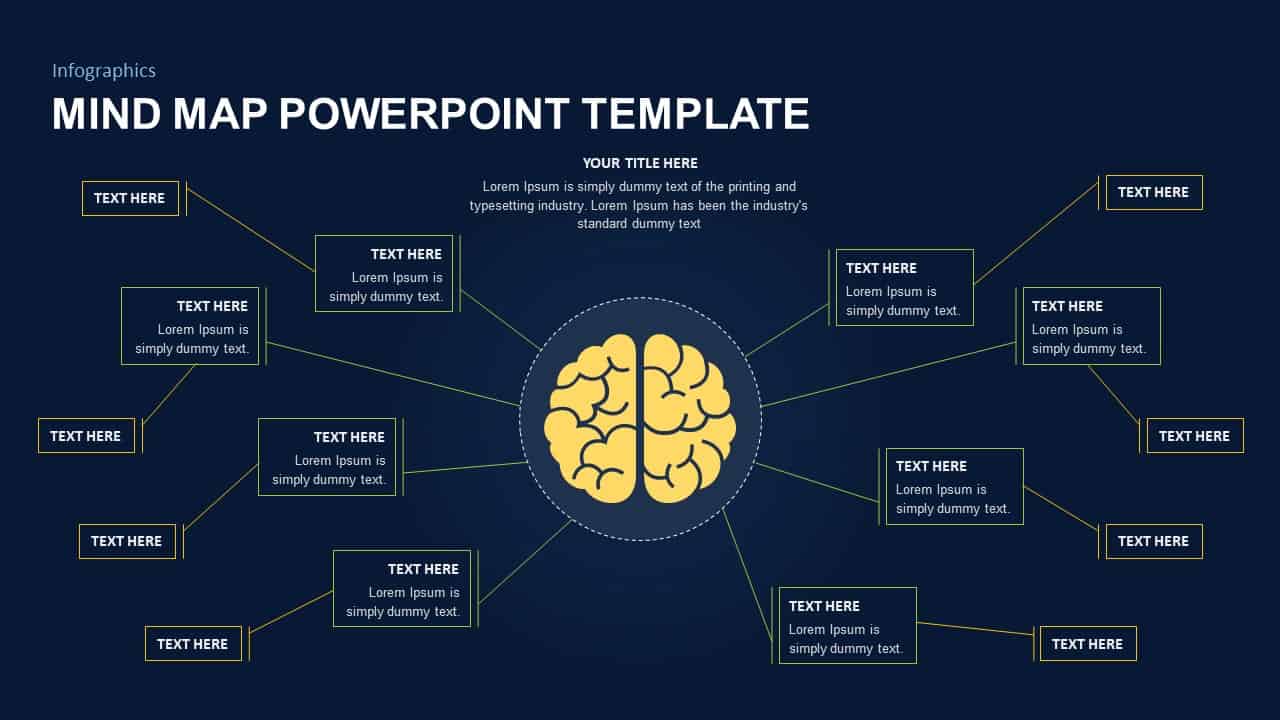 Infographics

MIND MAP POWERPOINT TEMPLATE

YOUR TITLE HERE

Lorem Ipsum is simply dummy text of the printing and typesetting industry. Lorem Ipsum has been the industry's standard dummy text

TEXT HERE

TEXT HERE

Lorem Ipsum is simply dummy text.

TEXT HERE

Lorem Ipsum is simply dummy text.

TEXT HERE

TEXT HERE

Lorem Ipsum is simply dummy text.

TEXT HERE

TEXT HERE

Lorem Ipsum is simply dummy text.

TEXT HERE

TEXT HERE

TEXT HERE

Lorem Ipsum is simply dummy text.

TEXT HERE

Lorem Ipsum is simply dummy text.

TEXT HERE

TEXT HERE

Lorem Ipsum is simply dummy text.

TEXT HERE

TEXT HERE

Lorem Ipsum is simply dummy text.

TEXT HERE